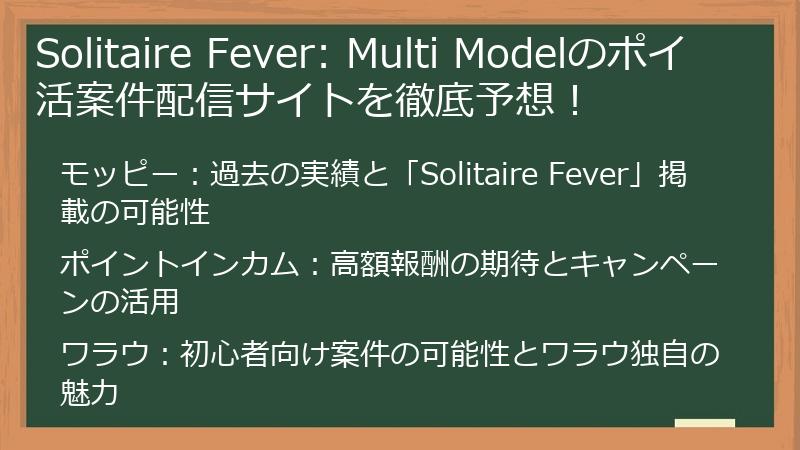 Solitaire Fever: Multi Modelのポイ活案件配信サイトを徹底予想！

モッピー：過去の実績と「Solitaire Fever」掲載の可能性

ポイントインカム：高額報酬の期待とキャンペーンの活用

ワラウ：初心者向け案件の可能性とワラウ独自の魅力